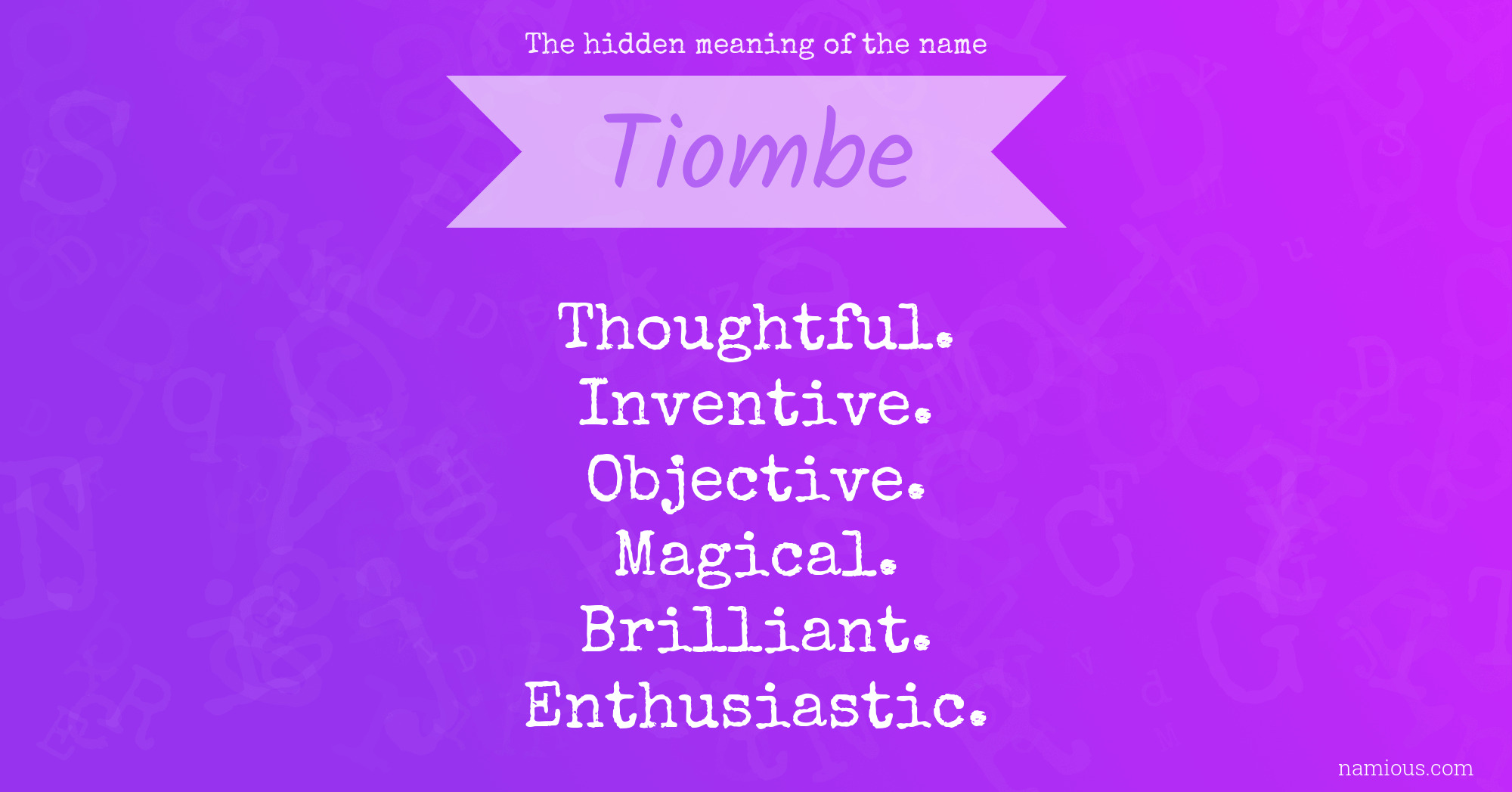 The hidden meaning of the name

Tiombe

Thoughtful.
Inventive.
Objective.
Magical.
Brilliant.
Enthusiastic.

namious.com